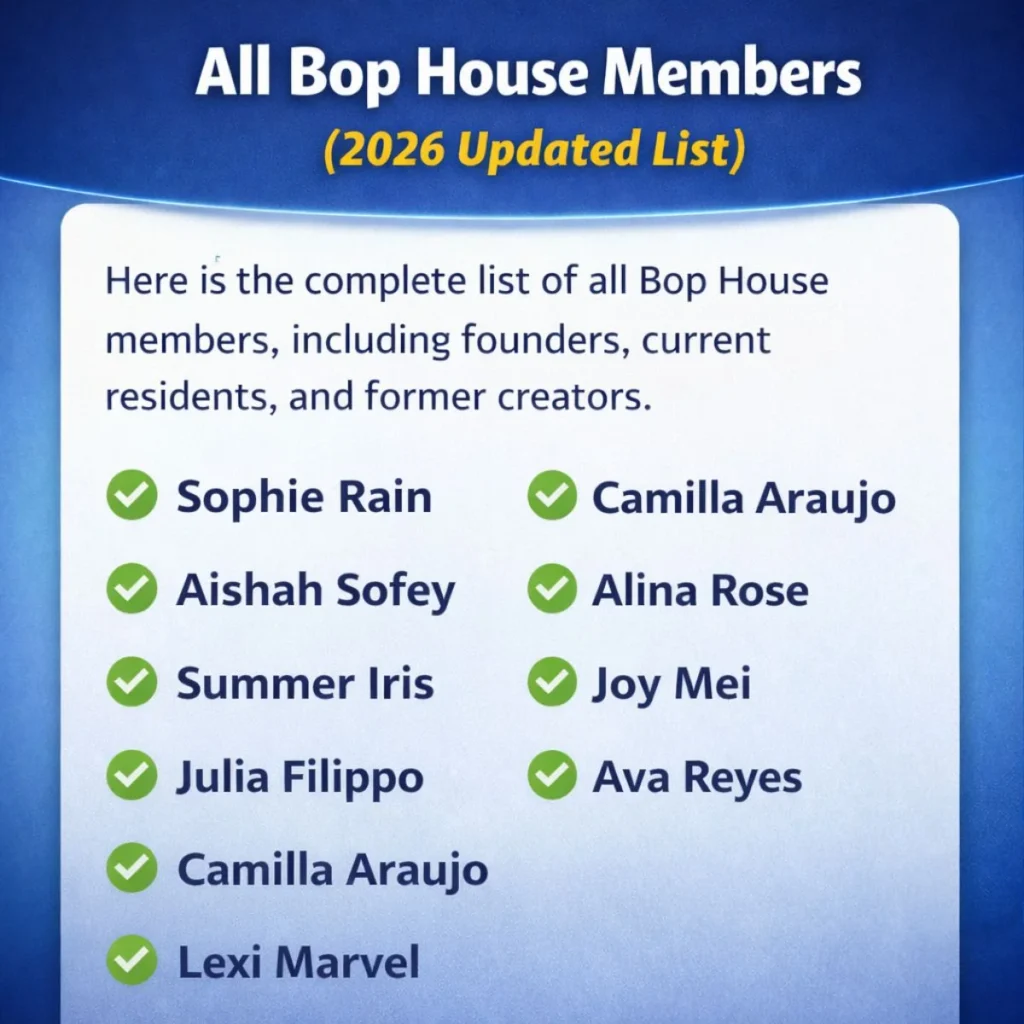 All Bop House Members
(2026 Updated List)

Here is the complete list of all Bop House members, including founders, current residents, and former creators.

Sophie Rain
Aishah Sofey
Summer Iris
Julia Filippo
Camilla Araujo
Lexi Marvel

Camilla Araujo
Alina Rose
Joy Mei
Ava Reyes